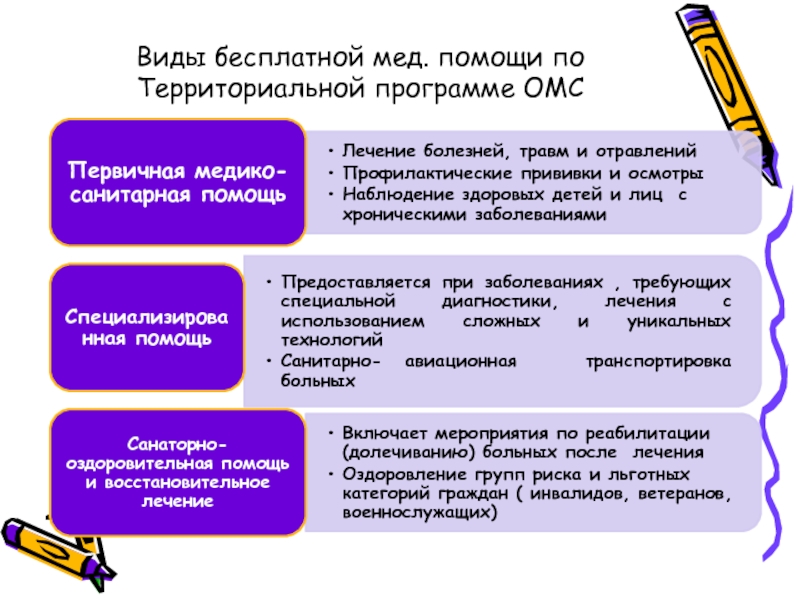 Виды бесплатной мед. помощи по Территориальной программе ОМС

Первичная медико-санитарная помощь

• Лечение болезней, травм и отравлений
• Профилактические прививки и осмотры
• Наблюдение здоровых детей и лиц с хроническими заболеваниями

Специализированная помощь

• Предоставляется при заболеваниях , требующих специальной диагностики, лечения с использованием сложных и уникальных технологий
• Санитарно- авиационная транспортировка больных

Санаторно-оздоровительная помощь и восстановительное лечение

• Включает мероприятия по реабилитации (долечиванию) больных после лечения
• Оздоровление групп риска и льготных категорий граждан ( инвалидов, ветеранов, военнослужащих)